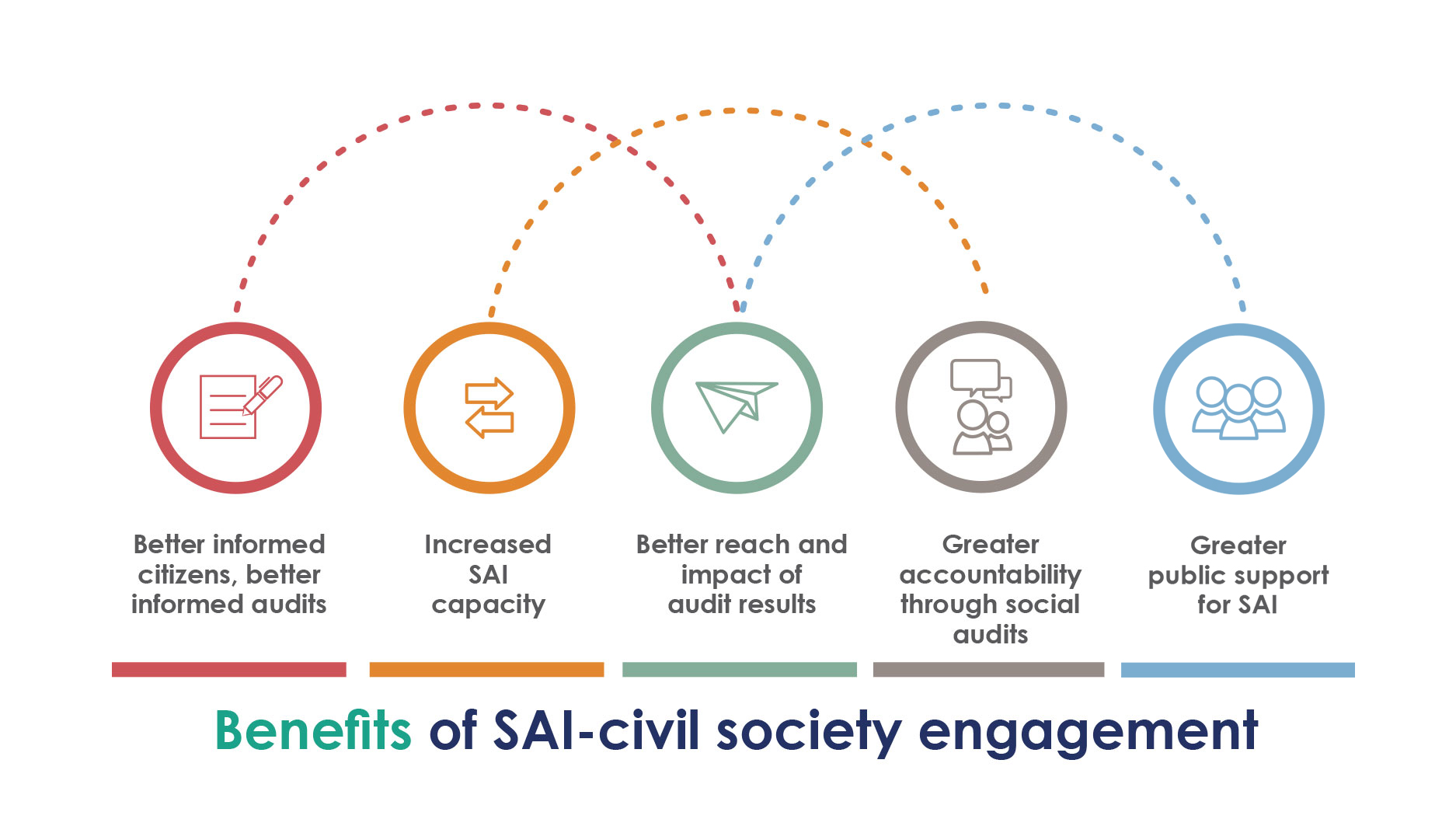 Better informed citizens, better informed audits

Increased SAI capacity

Better reach and impact of audit results

Greater accountability through social audits

Greater public support for SAI

Benefits of SAI-civil society engagement